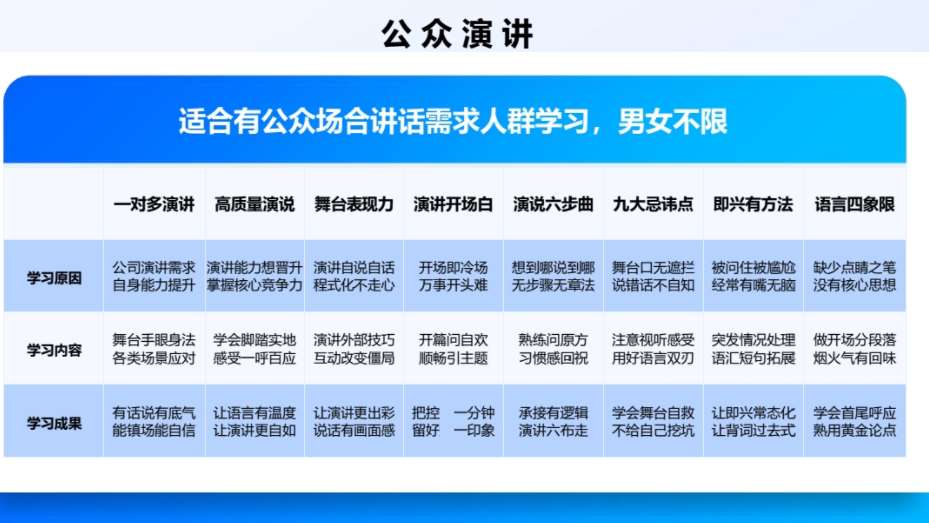 公众演讲

适合有公众场合讲话需求人群学习，男女不限

| | 一对多演讲 | 高质量演说 | 舞台表现力 | 演讲开场白 | 演说六步曲 | 九大忌讳点 | 即兴有方法 | 语言四象限 |
|---|---|---|---|---|---|---|---|---|
| 学习原因 | 公司演讲需求 自身能力提升 | 演讲能力想晋升 掌握核心竞争力 | 演讲自说自话 程式化不走心 | 开场即冷场 万事开头难 | 想到哪说到哪 无步骤无章法 | 舞台口无遮拦 说错话不自知 | 被问住被尴尬 经常有嘴无脑 | 缺少点睛之笔 没有核心思想 |
| 学习内容 | 舞台手眼身法 各类场景应对 | 学会脚踏实地 感受一呼百应 | 演讲外部技巧 互动改变僵局 | 开篇问自欢 顺畅引主题 | 熟练问原方 习惯感回祝 | 注意视听感受 用好语言双刃 | 突发情况处理 语汇短句拓展 | 做开场分段落 烟火气有回味 |
| 学习成果 | 有话说有底气 能镇场能自信 | 让语言有温度 让演讲更自如 | 让演讲更出彩 说话有画面感 | 把控 一分钟 留好 一印象 | 承接有逻辑 演讲六布走 | 学会舞台自救 不给自己挖坑 | 让即兴常态化 让背词过去式 | 学会首尾呼应 熟用黄金论点 |